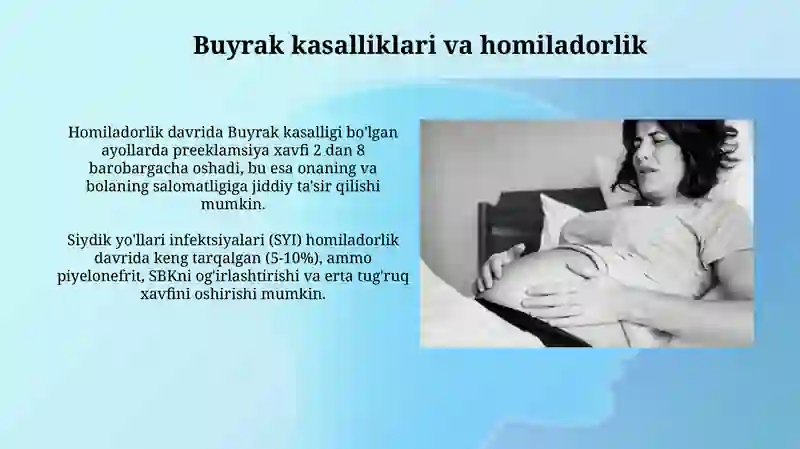 Buyrak kasalliklari va homiladorlik

Homiladorlik davrida Buyrak kasalligi bo'lgan ayollarda preeklamsiya xavfi 2 dan 8 barobargacha oshadi, bu esa onaning va bolaning salomatligiga jiddiy ta'sir qilishi mumkin.

Siydik yo'llari infektsiyalari (SYI) homiladorlik davrida keng tarqalgan (5-10%), ammo piyelonefrit, SBKni og'irlashtirishi va erta tug'ruq xavfini oshirishi mumkin.